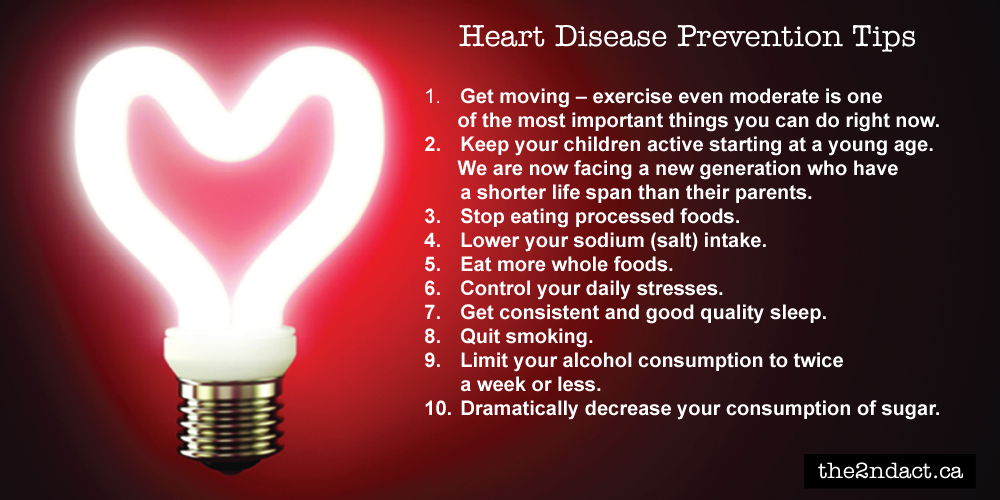 Heart Disease Prevention Tips

1. Get moving – exercise even moderate is one of the most important things you can do right now.
2. Keep your children active starting at a young age. We are now facing a new generation who have a shorter life span than their parents.
3. Stop eating processed foods.
4. Lower your sodium (salt) intake.
5. Eat more whole foods.
6. Control your daily stresses.
7. Get consistent and good quality sleep.
8. Quit smoking.
9. Limit your alcohol consumption to twice a week or less.
10. Dramatically decrease your consumption of sugar.

the2ndact.ca